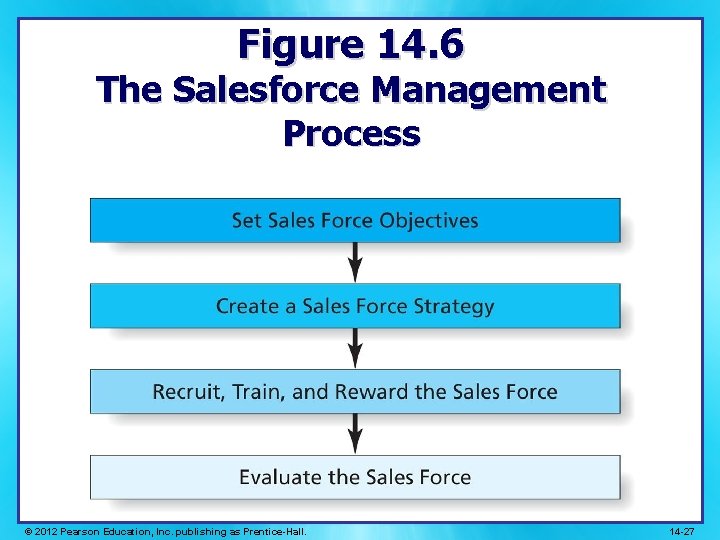 Figure 14.6
The Salesforce Management Process

Set Sales Force Objectives

Create a Sales Force Strategy

Recruit, Train, and Reward the Sales Force

Evaluate the Sales Force

© 2012 Pearson Education, Inc. publishing as Prentice-Hall.

14-27